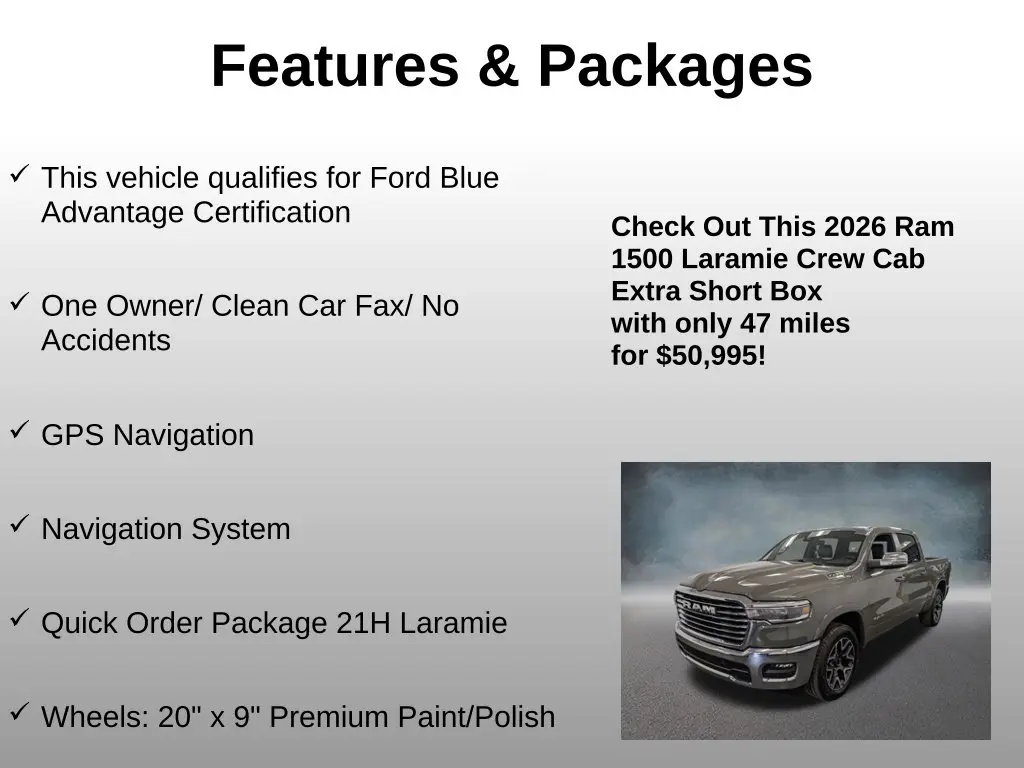 Features & Packages

✓ This vehicle qualifies for Ford Blue Advantage Certification

✓ One Owner/ Clean Car Fax/ No Accidents

✓ GPS Navigation

✓ Navigation System

✓ Quick Order Package 21H Laramie

✓ Wheels: 20" x 9" Premium Paint/Polish

Check Out This 2026 Ram 1500 Laramie Crew Cab Extra Short Box with only 47 miles for $50,995!

RAM